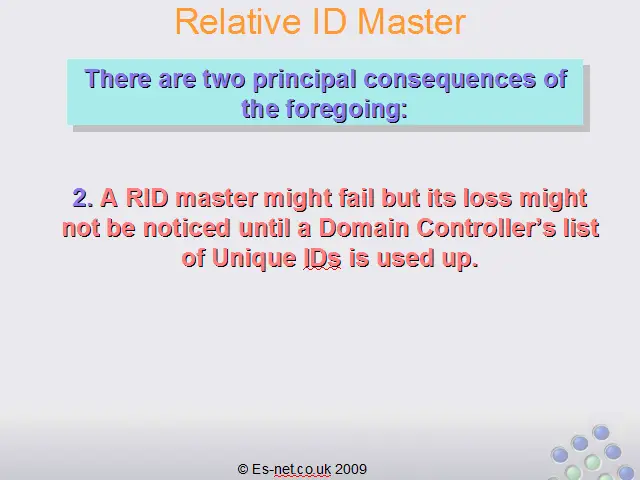 Relative ID Master

There are two principal consequences of the foregoing:

2. A RID master might fail but its loss might not be noticed until a Domain Controller's list of Unique IDs is used up.

© Es-net.co.uk 2009